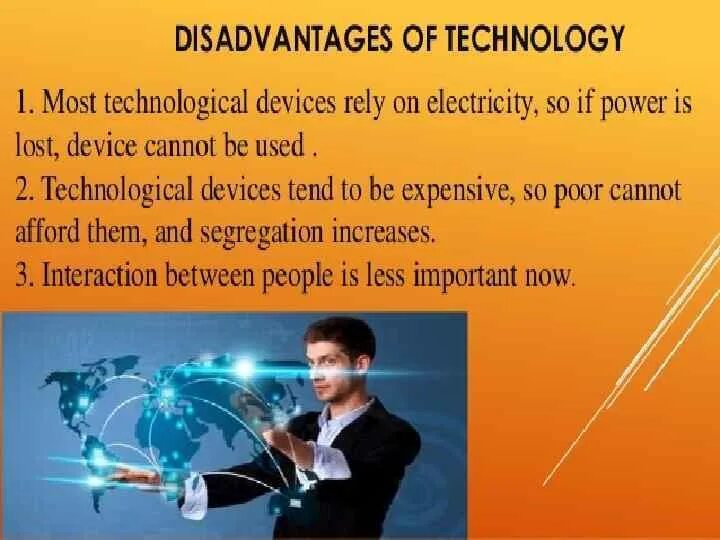 DISADVANTAGES OF TECHNOLOGY

1. Most technological devices rely on electricity, so if power is lost, device cannot be used .

2. Technological devices tend to be expensive, so poor cannot afford them, and segregation increases.

3. Interaction between people is less important now.